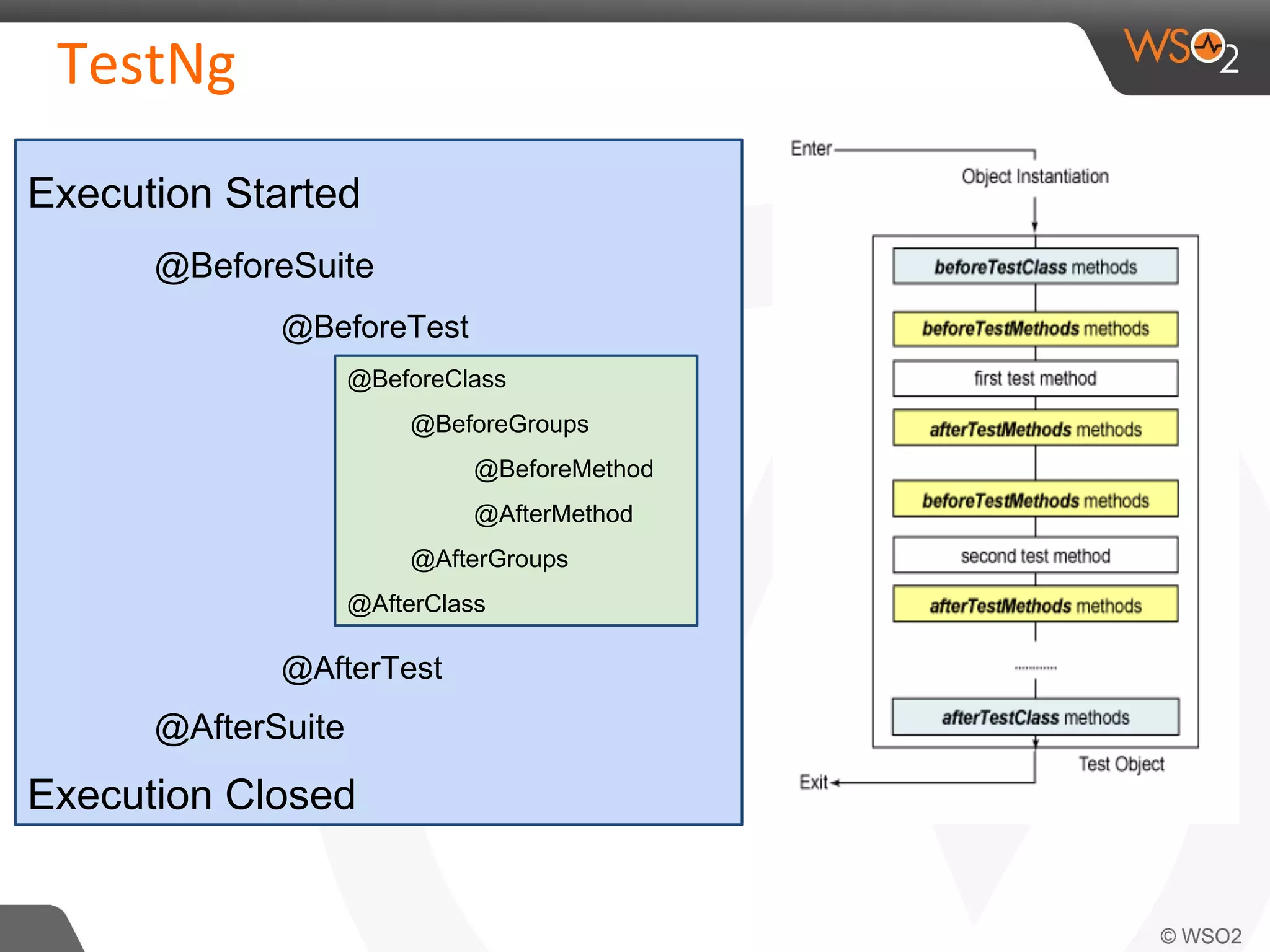 TestNg

WSO2

Execution Started

@BeforeSuite

@BeforeTest

@BeforeClass

@BeforeGroups

@BeforeMethod

@AfterMethod

@AfterGroups

@AfterClass

@AfterTest

@AfterSuite

Execution Closed

Enter

Object Instantiation

beforeTestClass methods

beforeTestMethods methods

first test method

afterTestMethods methods

beforeTestMethods methods

second test method

afterTestMethods methods

............

afterTestClass methods

Test Object

Exit

© WSO2